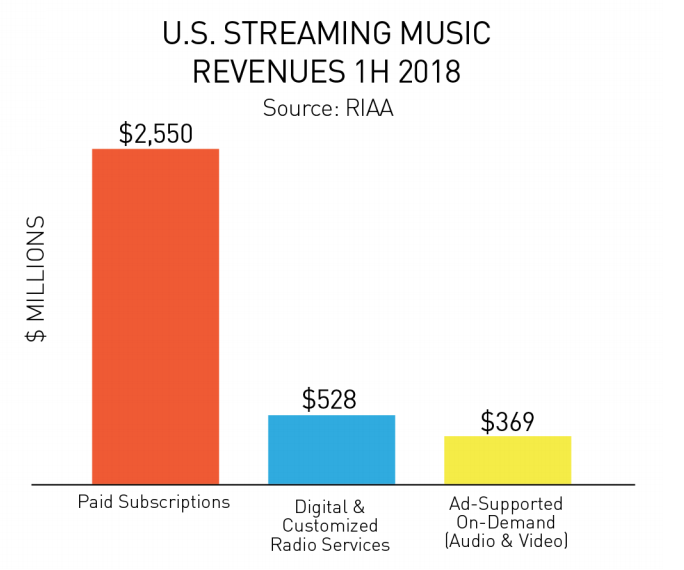 U.S. STREAMING MUSIC REVENUES 1H 2018
Source: RIAA

$ MILLIONS

$2,550
$528
$369

Paid Subscriptions
Digital & Customized Radio Services
Ad-Supported On-Demand (Audio & Video)